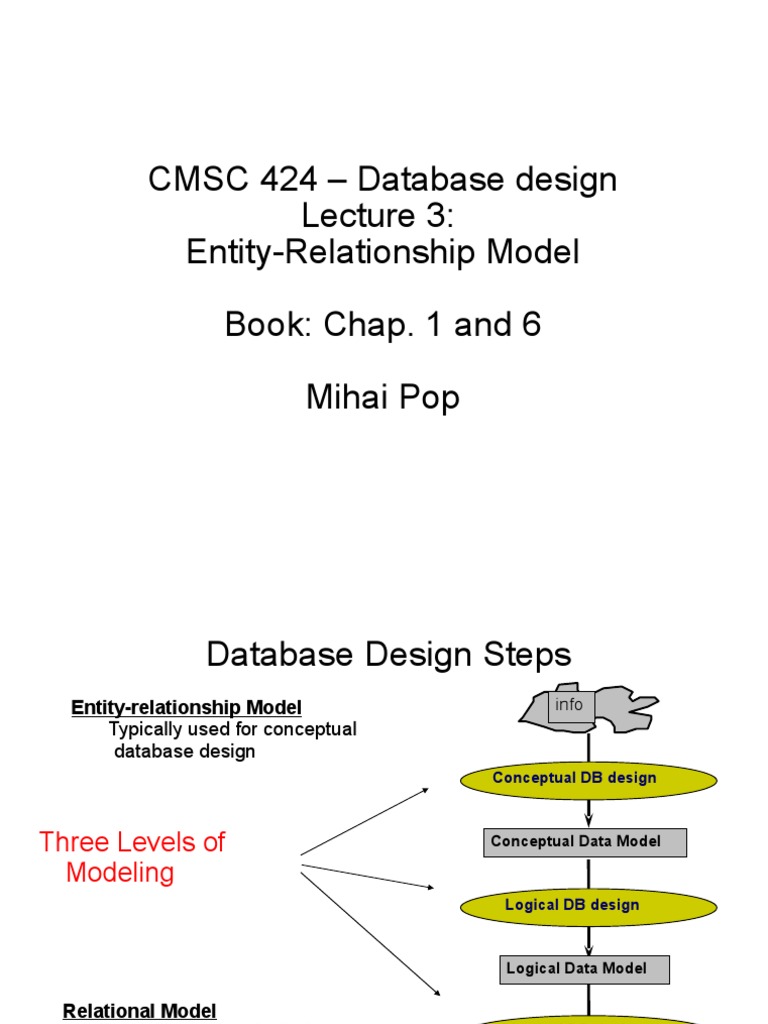 CMSC 424 – Database design
Lecture 3:
Entity-Relationship Model

Book: Chap. 1 and 6

Mihai Pop

Database Design Steps

Entity-relationship Model
Typically used for conceptual database design

Three Levels of Modeling

Relational Model

info

Conceptual DB design

Conceptual Data Model

Logical DB design

Logical Data Model